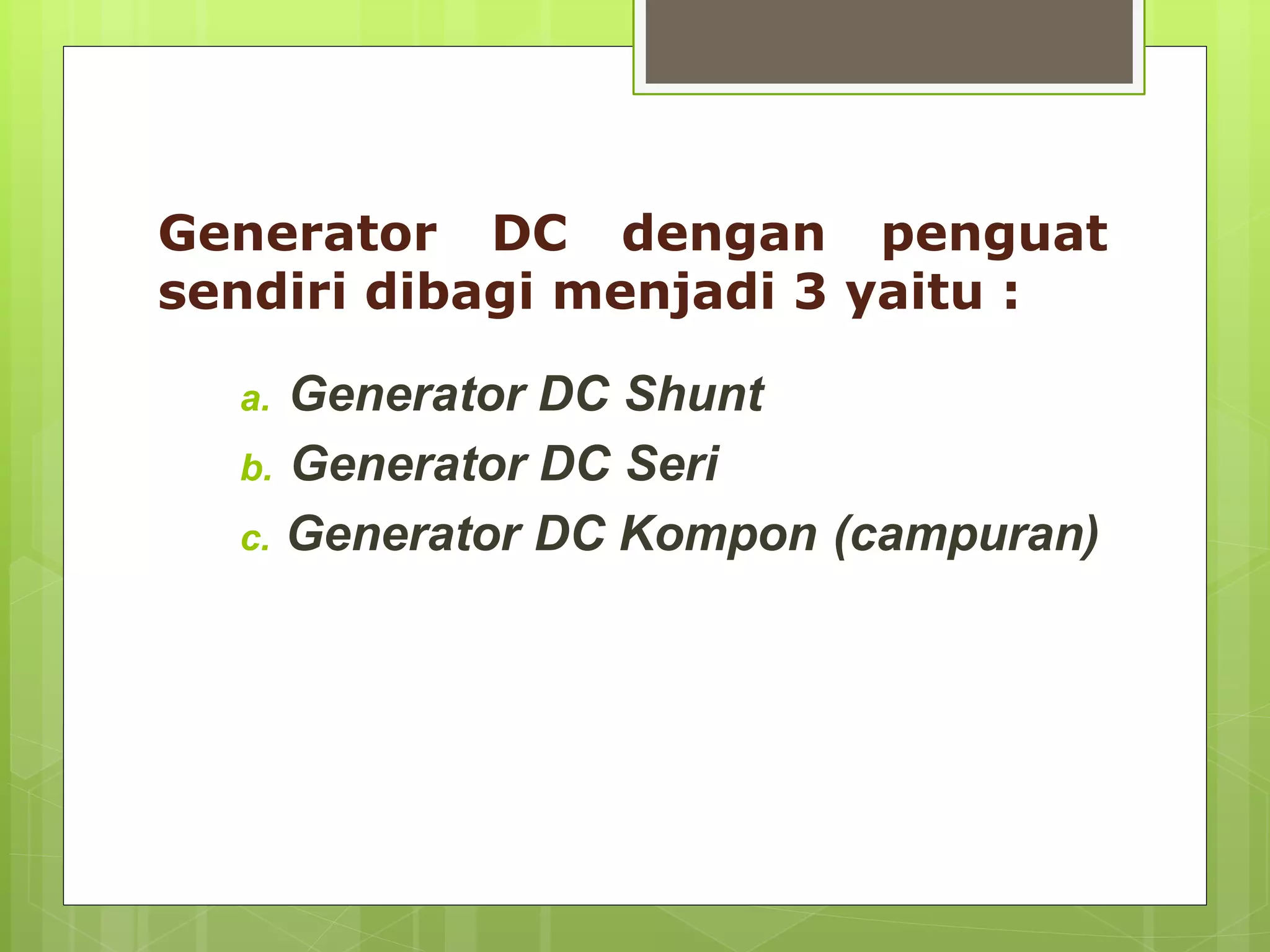 Generator DC dengan penguat sendiri dibagi menjadi 3 yaitu :

a. Generator DC Shunt
b. Generator DC Seri
c. Generator DC Kompon (campuran)